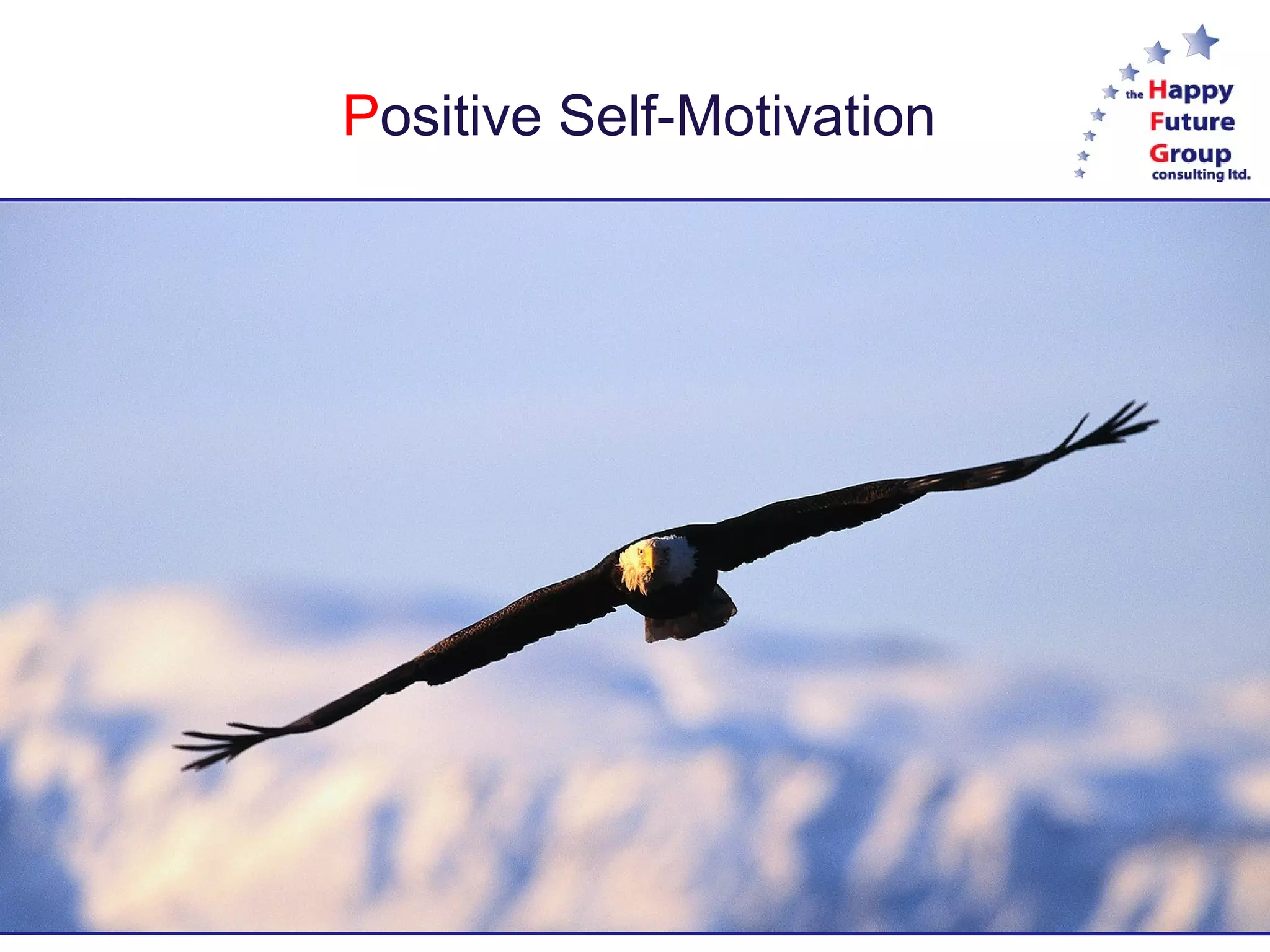 Positive Self-Motivation

the Happy Future Group consulting ltd.